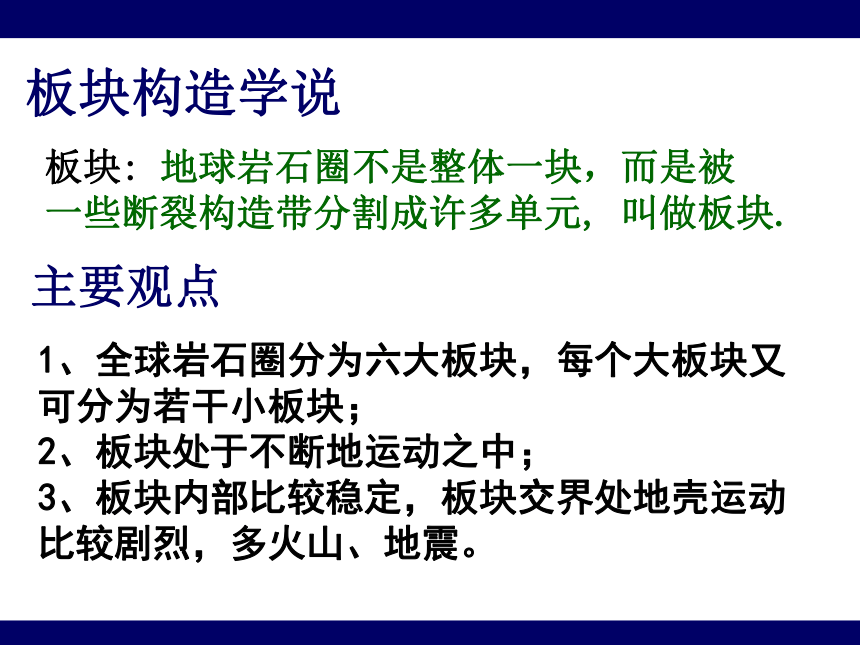 板块构造学说

板块：地球岩石圈不是整体一块，而是被一些断裂构造带分割成许多单元，叫做板块.

主要观点

1、全球岩石圈分为六大板块，每个大板块又可分为若干小板块；
2、板块处于不断地运动之中；
3、板块内部比较稳定，板块交界处地壳运动比较剧烈，多火山、地震。